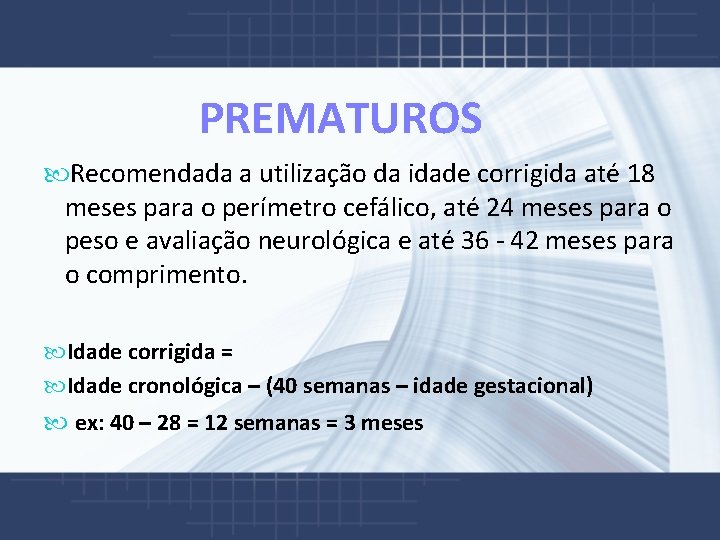 PREMATUROS

Recomendada a utilização da idade corrigida até 18 meses para o perímetro cefálico, até 24 meses para o peso e avaliação neurológica e até 36 - 42 meses para o comprimento.

Idade corrigida =

Idade cronológica – (40 semanas – idade gestacional)

ex: 40 – 28 = 12 semanas = 3 meses